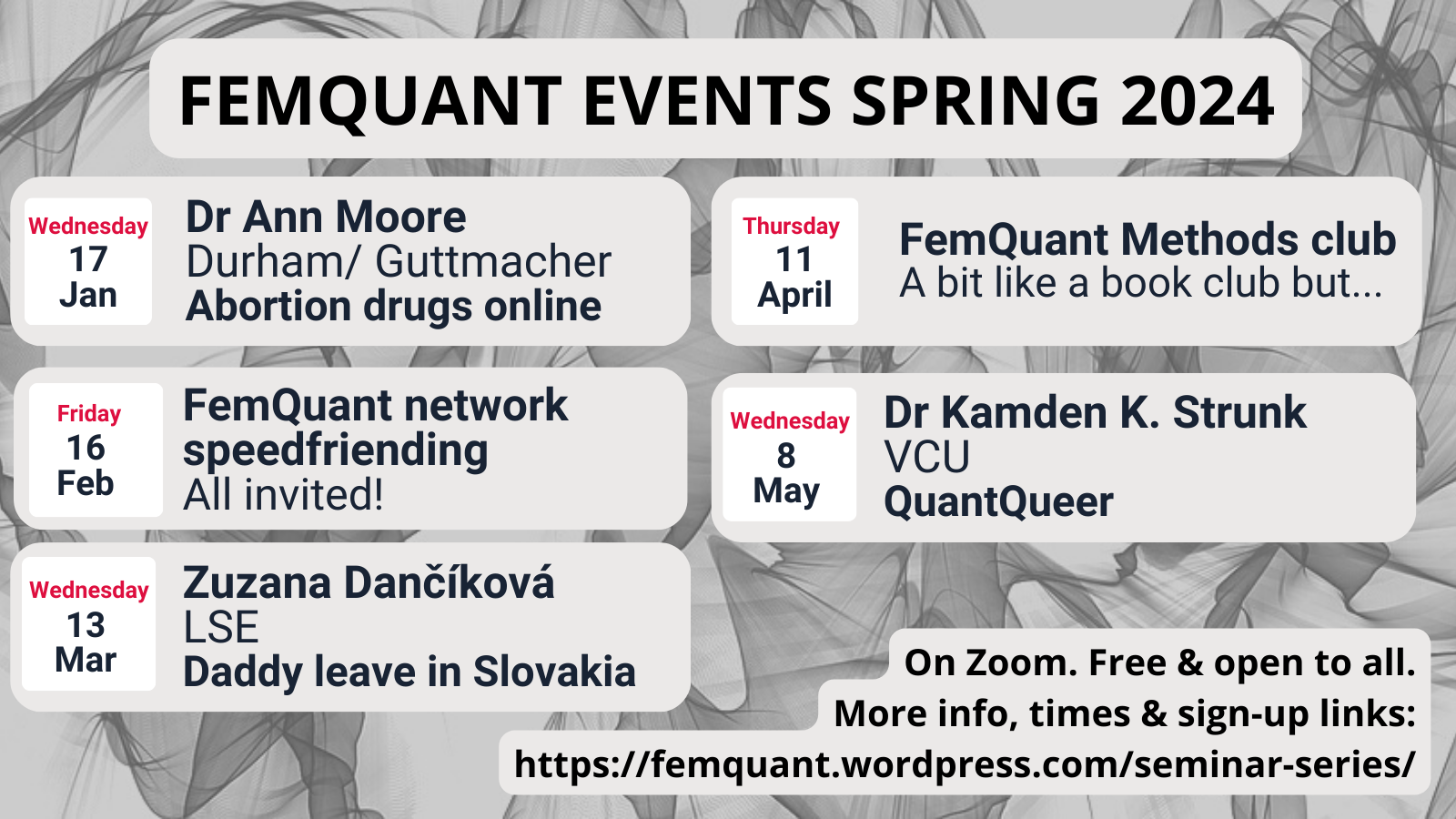 FEMQUANT EVENTS SPRING 2024

Wednesday
17
Jan

Dr Ann Moore
Durham/ Guttmacher
Abortion drugs online

Friday
16
Feb

FemQuant network speedfriending
All invited!

Wednesday
13
Mar

Zuzana Dančíková
LSE
Daddy leave in Slovakia

Thursday
11
April

FemQuant Methods club
A bit like a book club but...

Wednesday
8
May

Dr Kamden K. Strunk
VCU
QuantQueer

On Zoom. Free & open to all.
More info, times & sign-up links:
https://femquant.wordpress.com/seminar-series/